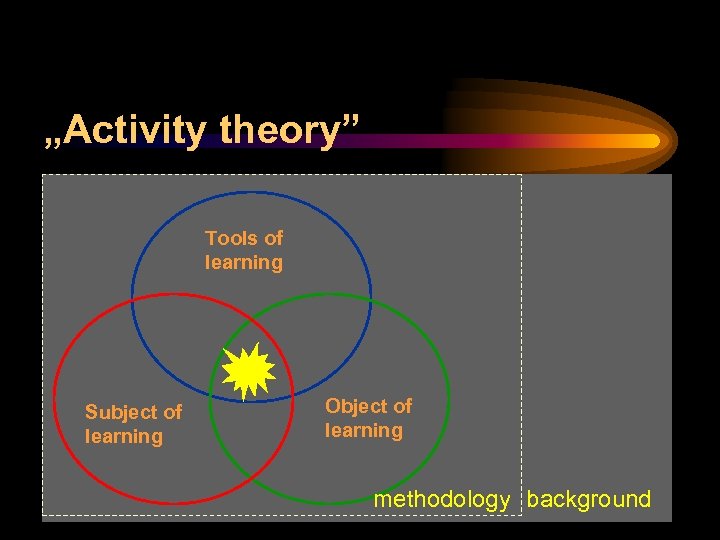 „Activity theory”

Tools of learning

Subject of learning

Object of learning

methodology

background